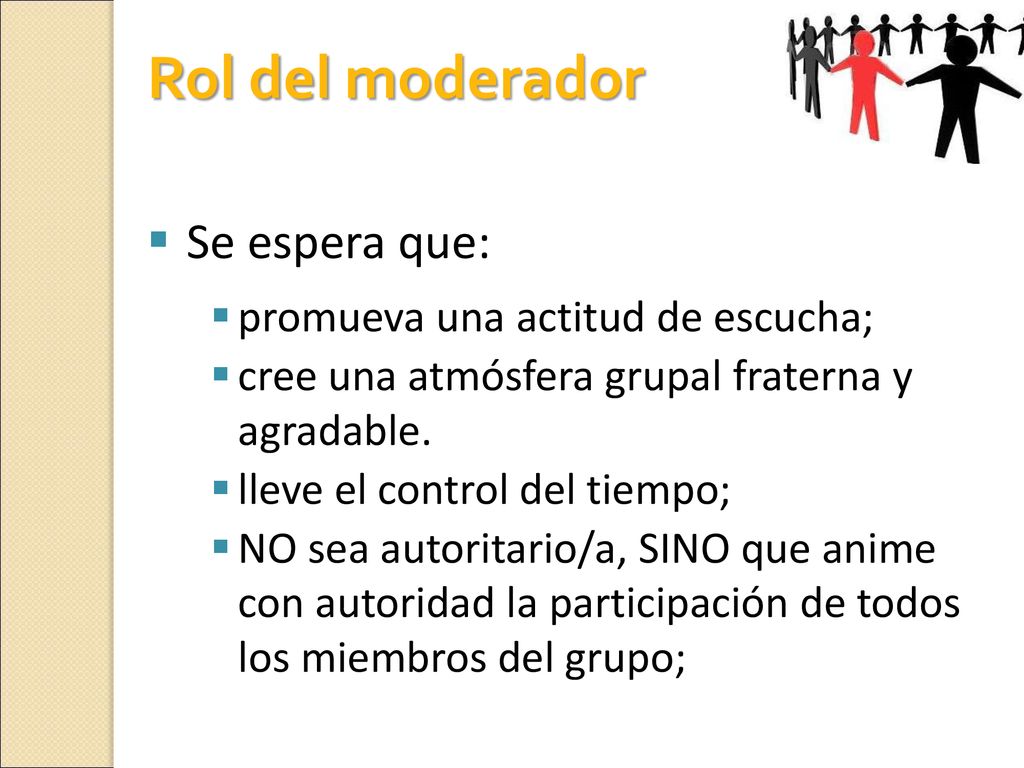 Rol del moderador

Se espera que:

promueva una actitud de escucha;

cree una atmósfera grupal fraterna y agradable.

lleve el control del tiempo;

NO sea autoritario/a, SINO que anime con autoridad la participación de todos los miembros del grupo;